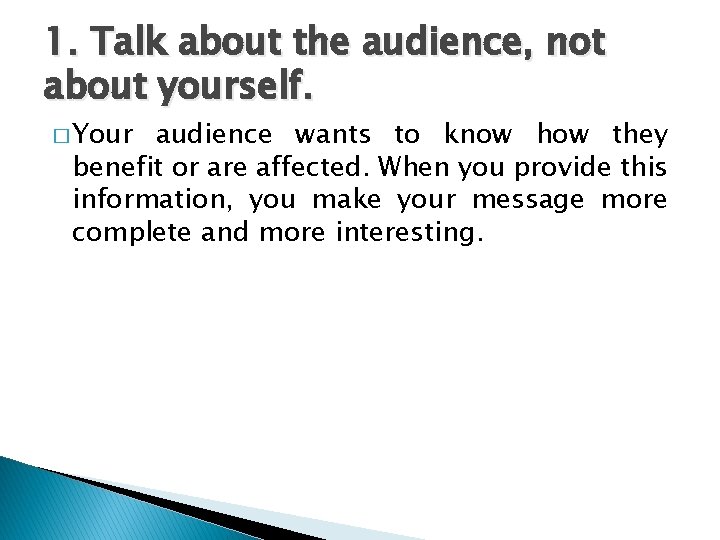 1. Talk about the audience, not about yourself.

□ Your audience wants to know how they benefit or are affected. When you provide this information, you make your message more complete and more interesting.